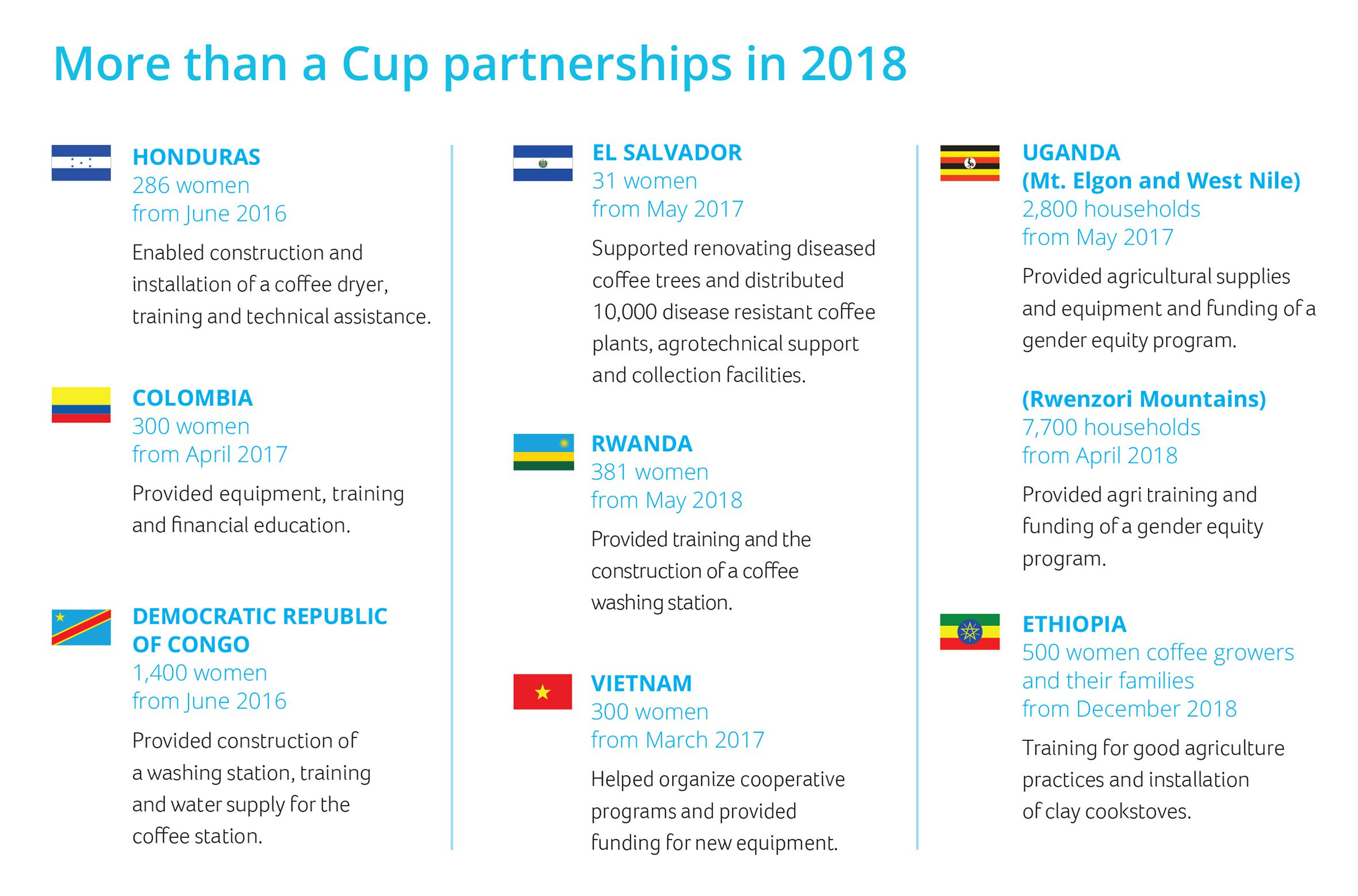 More than a Cup partnerships in 2018

HONDURAS
286 women
from June 2016

Enabled construction and installation of a coffee dryer, training and technical assistance.

COLOMBIA
300 women
from April 2017

Provided equipment, training and financial education.

DEMOCRATIC REPUBLIC OF CONGO
1,400 women
from June 2016

Provided construction of a washing station, training and water supply for the coffee station.

EL SALVADOR
31 women
from May 2017

Supported renovating diseased coffee trees and distributed 10,000 disease resistant coffee plants, agrotechnical support and collection facilities.

RWANDA
381 women
from May 2018

Provided training and the construction of a coffee washing station.

VIETNAM
300 women
from March 2017

Helped organize cooperative programs and provided funding for new equipment.

UGANDA
(Mt. Elgon and West Nile)
2,800 households
from May 2017

Provided agricultural supplies and equipment and funding of a gender equity program.

(Rwenzori Mountains)
7,700 households
from April 2018

Provided agri training and funding of a gender equity program.

ETHIOPIA
500 women coffee growers and their families
from December 2018

Training for good agriculture practices and installation of clay cookstoves.